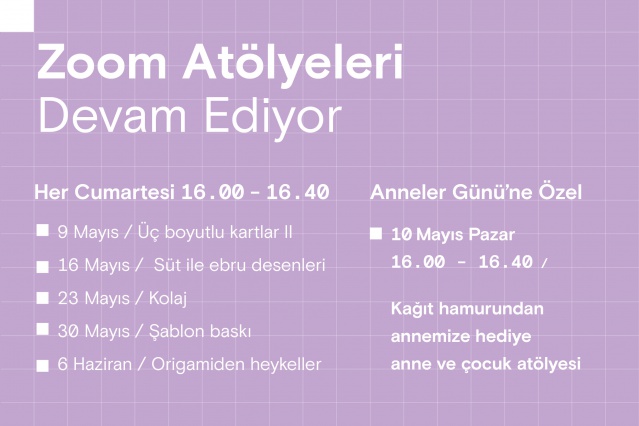 Zoom Atölyeleri
Devam Ediyor

Her Cumartesi 16.00 - 16.40

■ 9 Mayıs / Üç boyutlu kartlar II
■ 16 Mayıs / Süt ile ebru desenleri
■ 23 Mayıs / Kolaj
■ 30 Mayıs / Şablon baskı
■ 6 Haziran / Origamiden heykeller

Anneler Günü'ne Özel

■ 10 Mayıs Pazar 16.00 - 16.40 /

Kağıt hamurundan annemize hediye anne ve çocuk atölyesi